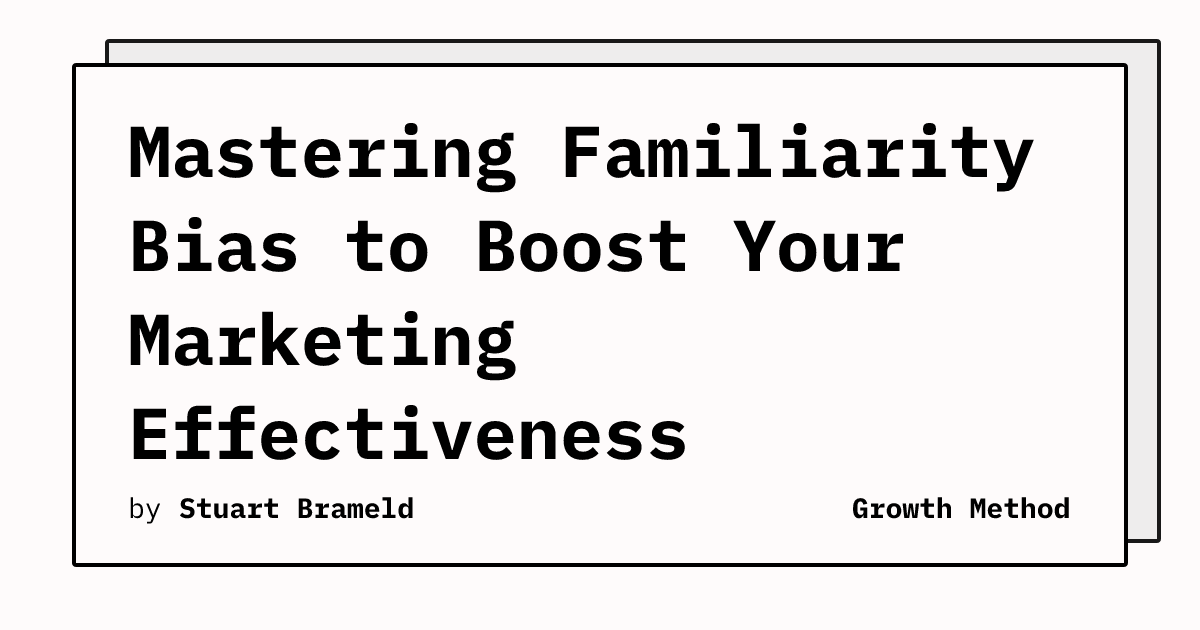 Mastering Familiarity Bias to Boost Your Marketing Effectiveness

by Stuart Brameld

Growth Method